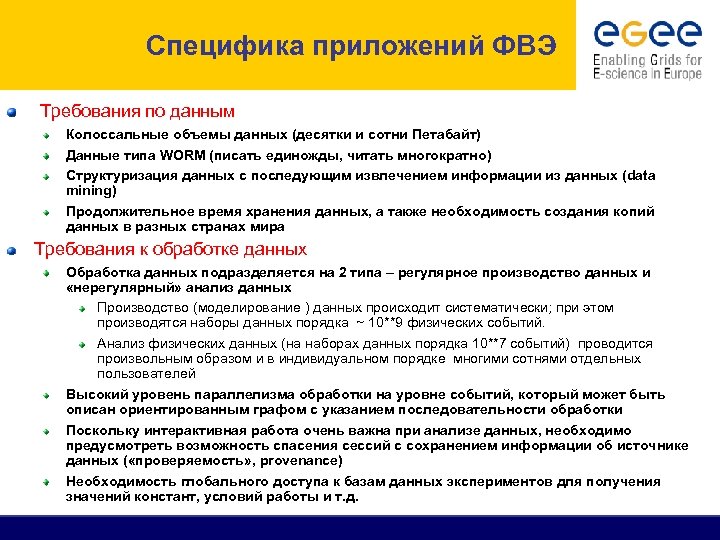 Специфика приложений ФВЭ

eGee
Enabling Grids for E-science in Europe

Требования по данным

Колоссальные объемы данных (десятки и сотни Петабайт)

Данные типа WORM (писать единожды, читать многократно)

Структуризация данных с последующим извлечением информации из данных (data mining)

Продолжительное время хранения данных, а также необходимость создания копий данных в разных странах мира

Требования к обработке данных

Обработка данных подразделяется на 2 типа – регулярное производство данных и «нерегулярный» анализ данных

Производство (моделирование ) данных происходит систематически; при этом производятся наборы данных порядка ~ 10**9 физических событий.

Анализ физических данных (на наборах данных порядка 10**7 событий) проводится произвольным образом и в индивидуальном порядке многими сотнями отдельных пользователей

Высокий уровень параллелизма обработки на уровне событий, который может быть описан ориентированным графом с указанием последовательности обработки

Поскольку интерактивная работа очень важна при анализе данных, необходимо предусмотреть возможность спасения сессий с сохранением информации об источнике данных («проверяемость», provenance)

Необходимость глобального доступа к базам данных экспериментов для получения значений констант, условий работы и т.д.